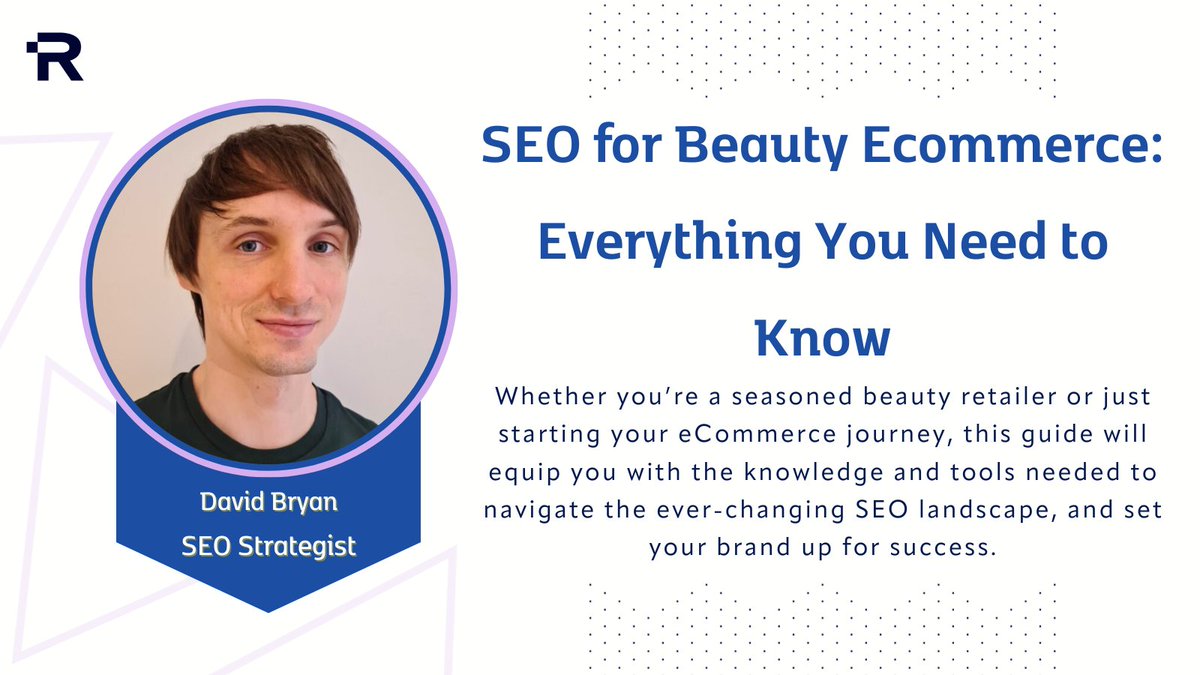 R

SEO for Beauty Ecommerce: Everything You Need to Know

Whether you're a seasoned beauty retailer or just starting your eCommerce journey, this guide will equip you with the knowledge and tools needed to navigate the ever-changing SEO landscape, and set your brand up for success.

David Bryan
SEO Strategist